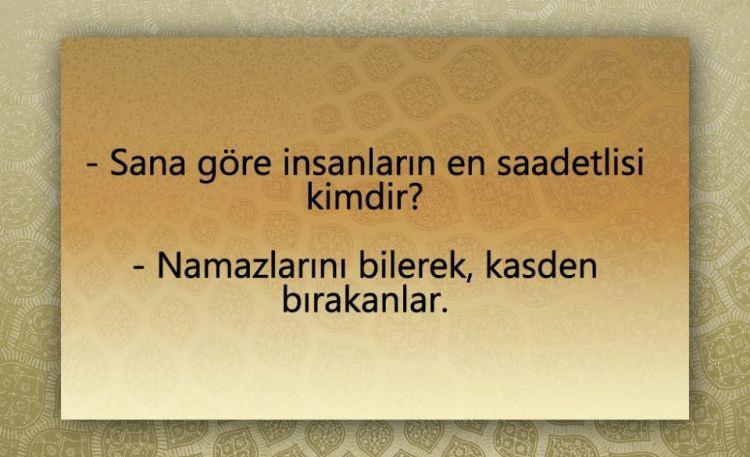 - Sana göre insanların en saadetlisi kimdir?

- Namazlarını bilerek, kasden bırakanlar.